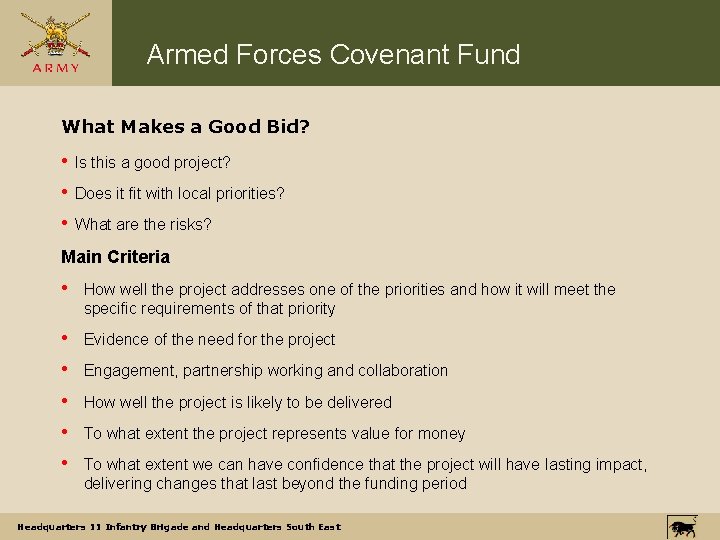 ARMY

Armed Forces Covenant Fund

What Makes a Good Bid?

• Is this a good project?

• Does it fit with local priorities?

• What are the risks?

Main Criteria

• How well the project addresses one of the priorities and how it will meet the specific requirements of that priority

• Evidence of the need for the project

• Engagement, partnership working and collaboration

• How well the project is likely to be delivered

• To what extent the project represents value for money

• To what extent we can have confidence that the project will have lasting impact, delivering changes that last beyond the funding period

Headquarters 11 Infantry Brigade and Headquarters South East